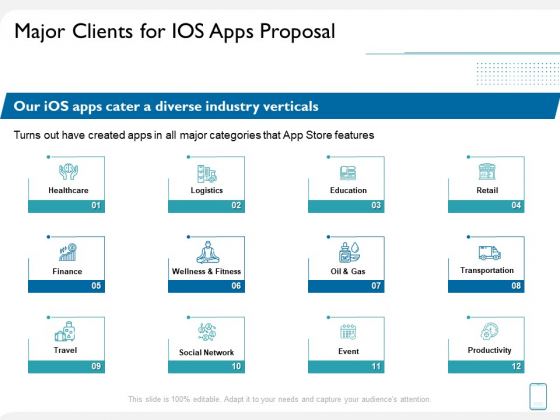 Major Clients for IOS Apps Proposal

Our iOS apps cater a diverse industry verticals

Turns out have created apps in all major categories that App Store features

Healthcare
01

Logistics
02

Education
03

Retail
04

Finance
05

Wellness & Fitness
06

Oil & Gas
07

Transportation
08

Travel
09

Social Network
10

Event
11

Productivity
12

This slide is 100% editable. Adapt it to your needs and capture your audience's attention.